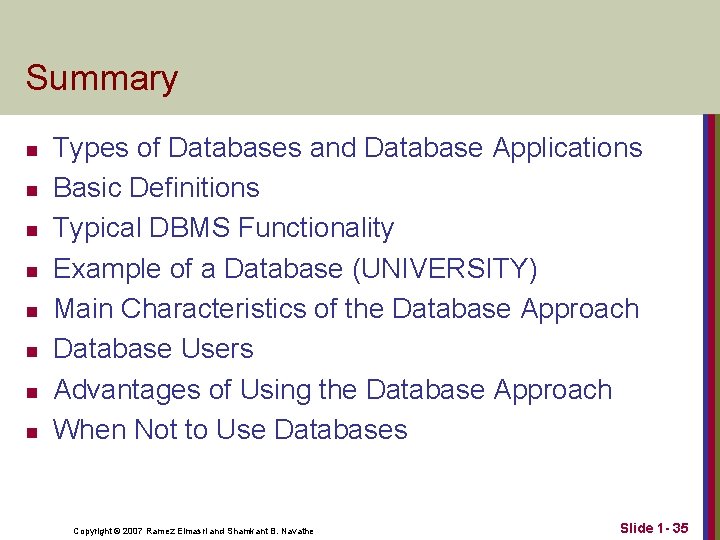 Summary

- Types of Databases and Database Applications
- Basic Definitions
- Typical DBMS Functionality
- Example of a Database (UNIVERSITY)
- Main Characteristics of the Database Approach
- Database Users
- Advantages of Using the Database Approach
- When Not to Use Databases

Copyright © 2007 Ramez Elmasri and Shamkant B. Navathe

Slide 1- 35